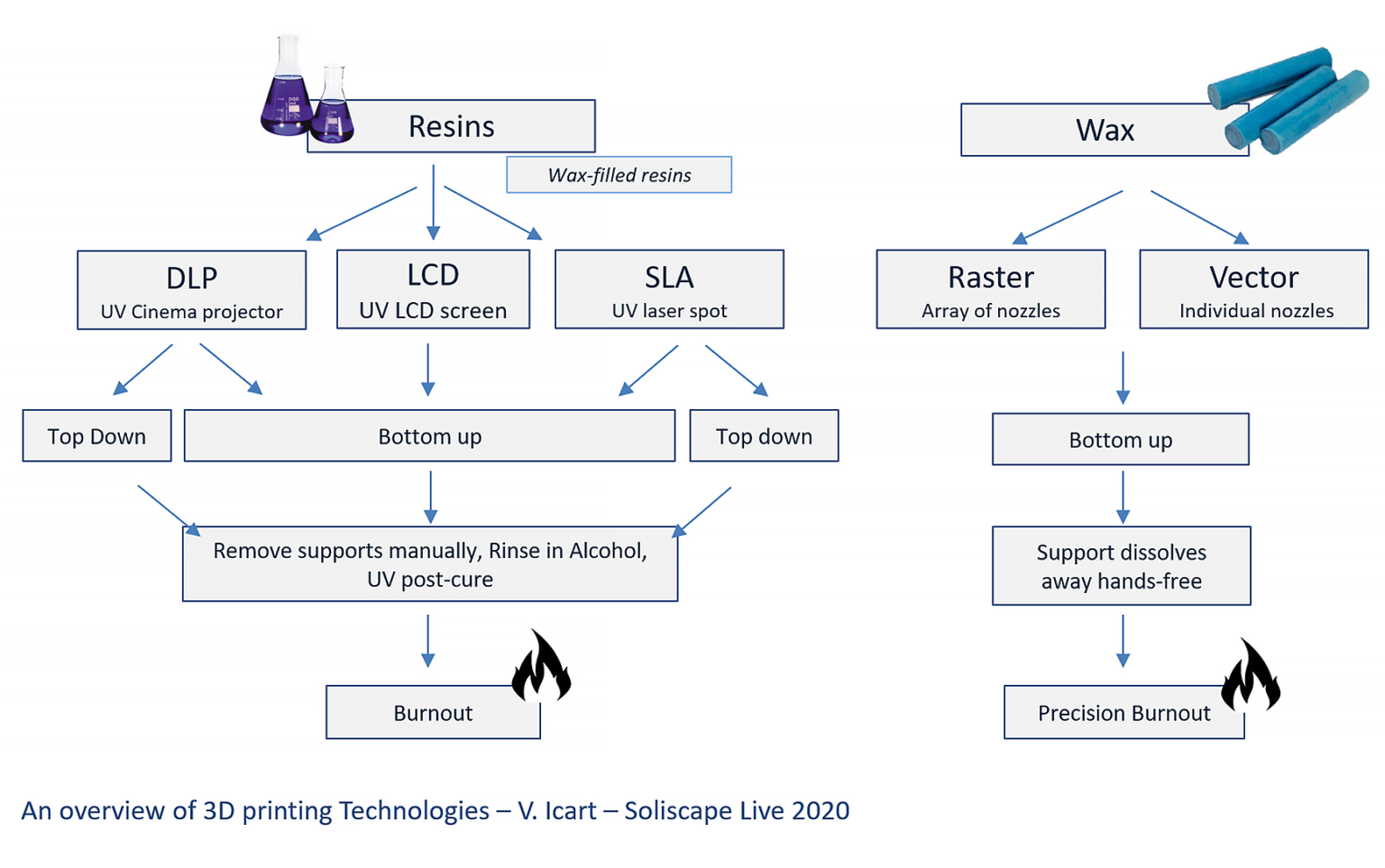 Resins

Wax-filled resins

DLP
UV Cinema projector

LCD
UV LCD screen

SLA
UV laser spot

Top Down

Bottom up

Top down

Remove supports manually, Rinse in Alcohol, UV post-cure

Burnout

Wax

Raster
Array of nozzles

Vector
Individual nozzles

Bottom up

Support dissolves away hands-free

Precision Burnout

An overview of 3D printing Technologies – V. Icart – Soliscape Live 2020